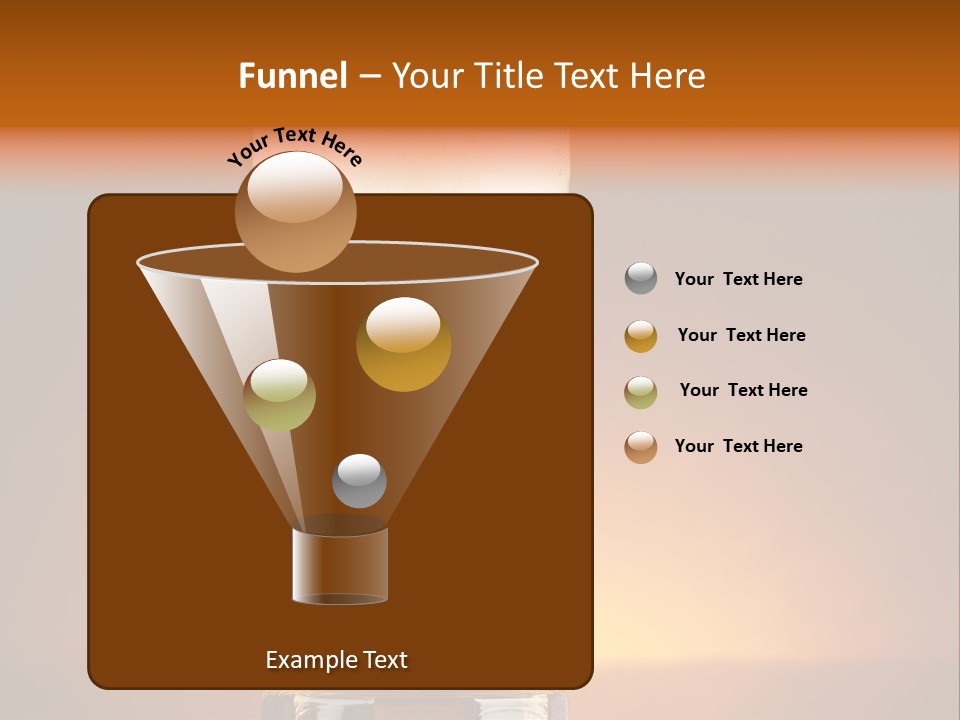 Funnel – Your Title Text Here

Your Text Here

Your Text Here

Your Text Here

Your Text Here

Your Text Here

Example Text